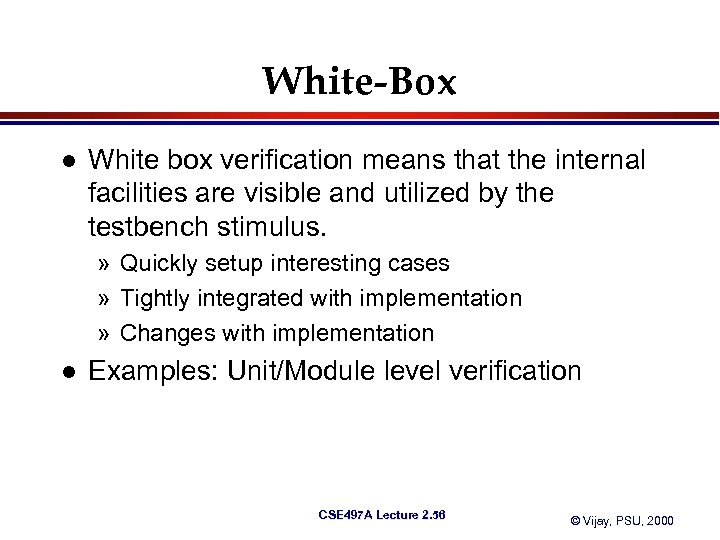 White-Box

● White box verification means that the internal facilities are visible and utilized by the testbench stimulus.

» Quickly setup interesting cases

» Tightly integrated with implementation

» Changes with implementation

● Examples: Unit/Module level verification

CSE497A Lecture 2.56

© Vijay, PSU, 2000